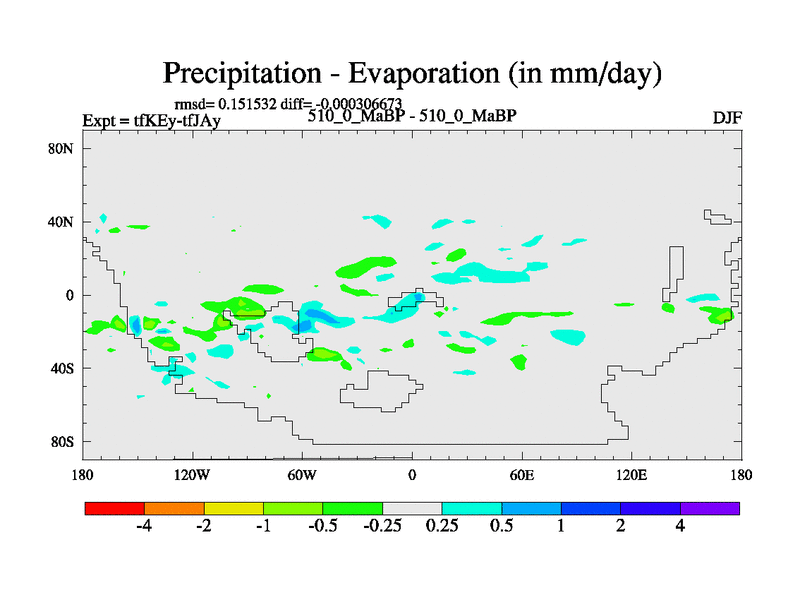 Precipitation - Evaporation (in mm/day)

rmsd= 0.151532 diff= -0.000306673

Expt = tfKEy-tfJAy

510_0_MaBP - 510_0_MaBP

DJF

80N

40N

0

40S

80S

180

120W

60W

0

60E

120E

180

-4

-2

-1

-0.5

-0.25

0.25

0.5

1

2

4